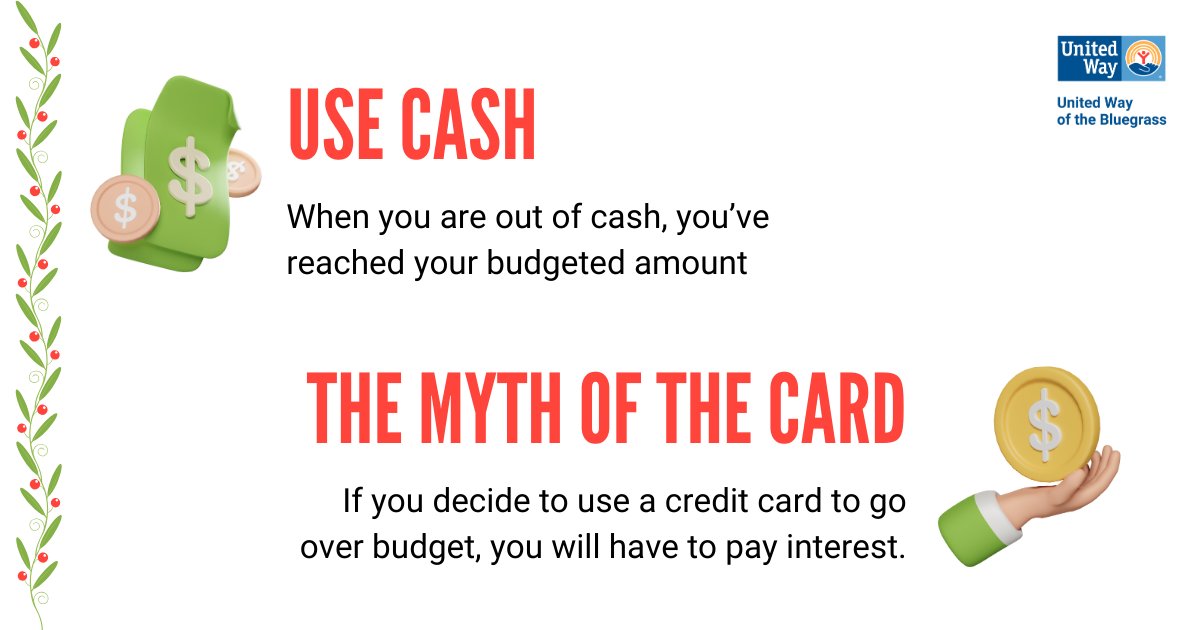 United Way

United Way of the Bluegrass

USE CASH

When you are out of cash, you've reached your budgeted amount

THE MYTH OF THE CARD

If you decide to use a credit card to go over budget, you will have to pay interest.